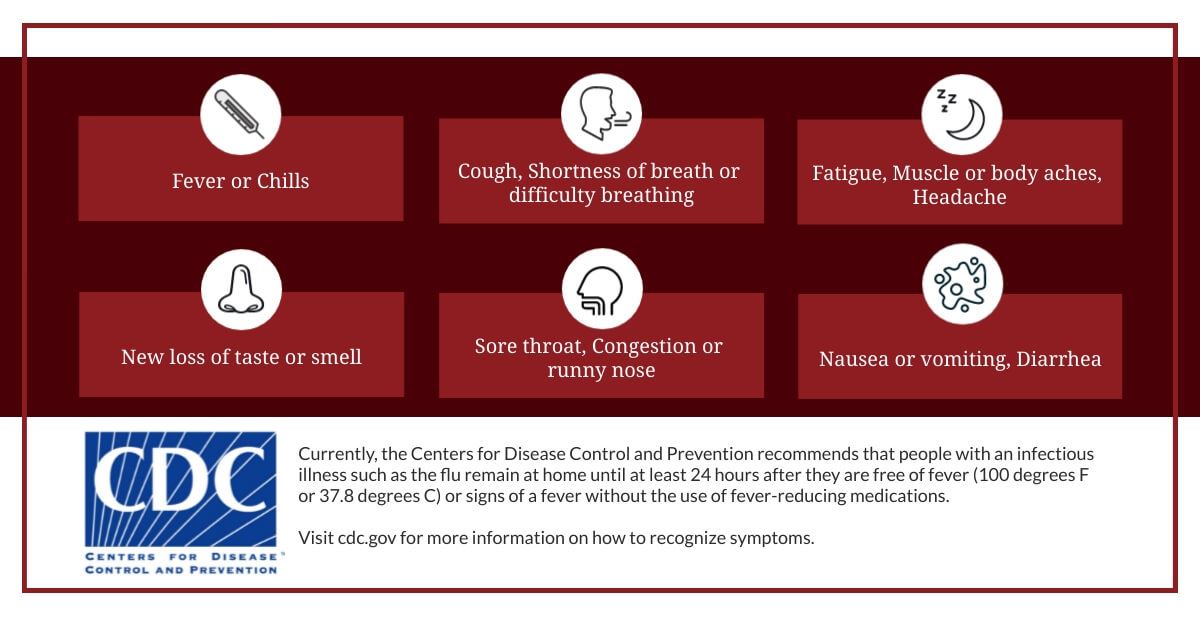 Fever or Chills

Cough, Shortness of breath or difficulty breathing

Fatigue, Muscle or body aches, Headache

New loss of taste or smell

Sore throat, Congestion or runny nose

Nausea or vomiting, Diarrhea

CDC
CENTERS FOR DISEASE CONTROL AND PREVENTION

Currently, the Centers for Disease Control and Prevention recommends that people with an infectious illness such as the flu remain at home until at least 24 hours after they are free of fever (100 degrees F or 37.8 degrees C) or signs of a fever without the use of fever-reducing medications.

Visit cdc.gov for more information on how to recognize symptoms.